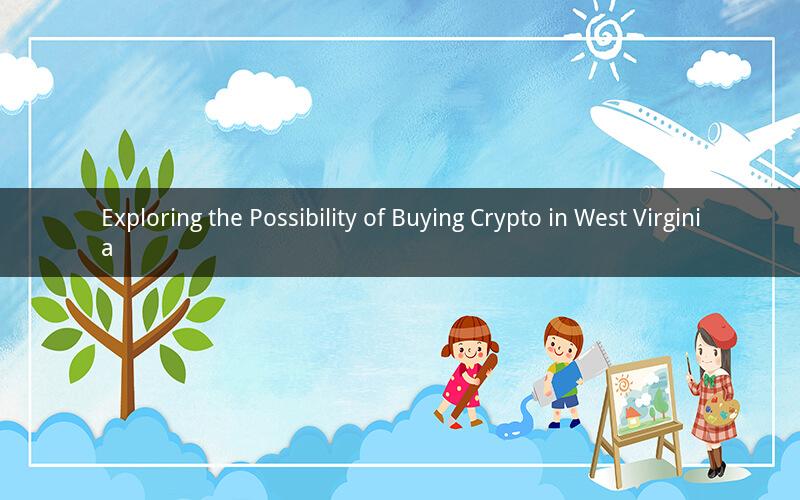 Exploring the Possibility of Buying Crypto in West Virginia